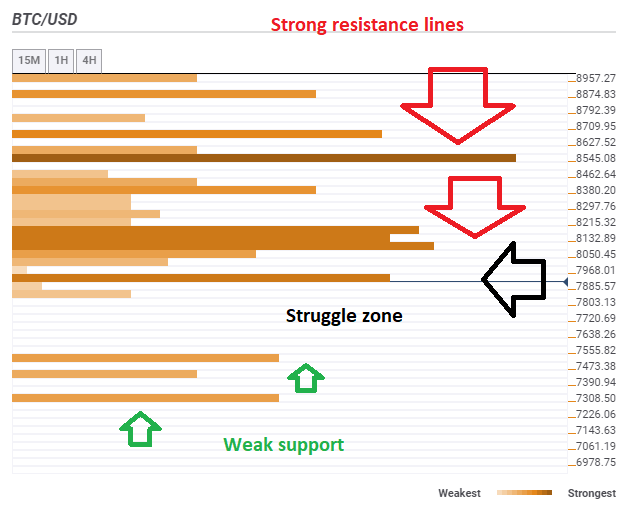 BTC/USD

Strong resistance lines

15M 1H 4H

8957.27
8874.83
8792.39
8709.95
8627.52
8545.08
8462.64
8380.20
8297.76
8215.32
8132.89
8050.45
7968.01
7885.57
7803.13
7720.69
7638.26
7555.82
7473.38
7390.94
7308.50
7226.06
7143.63
7061.19
6978.75

Struggle zone

Weak support

Weakest Strongest